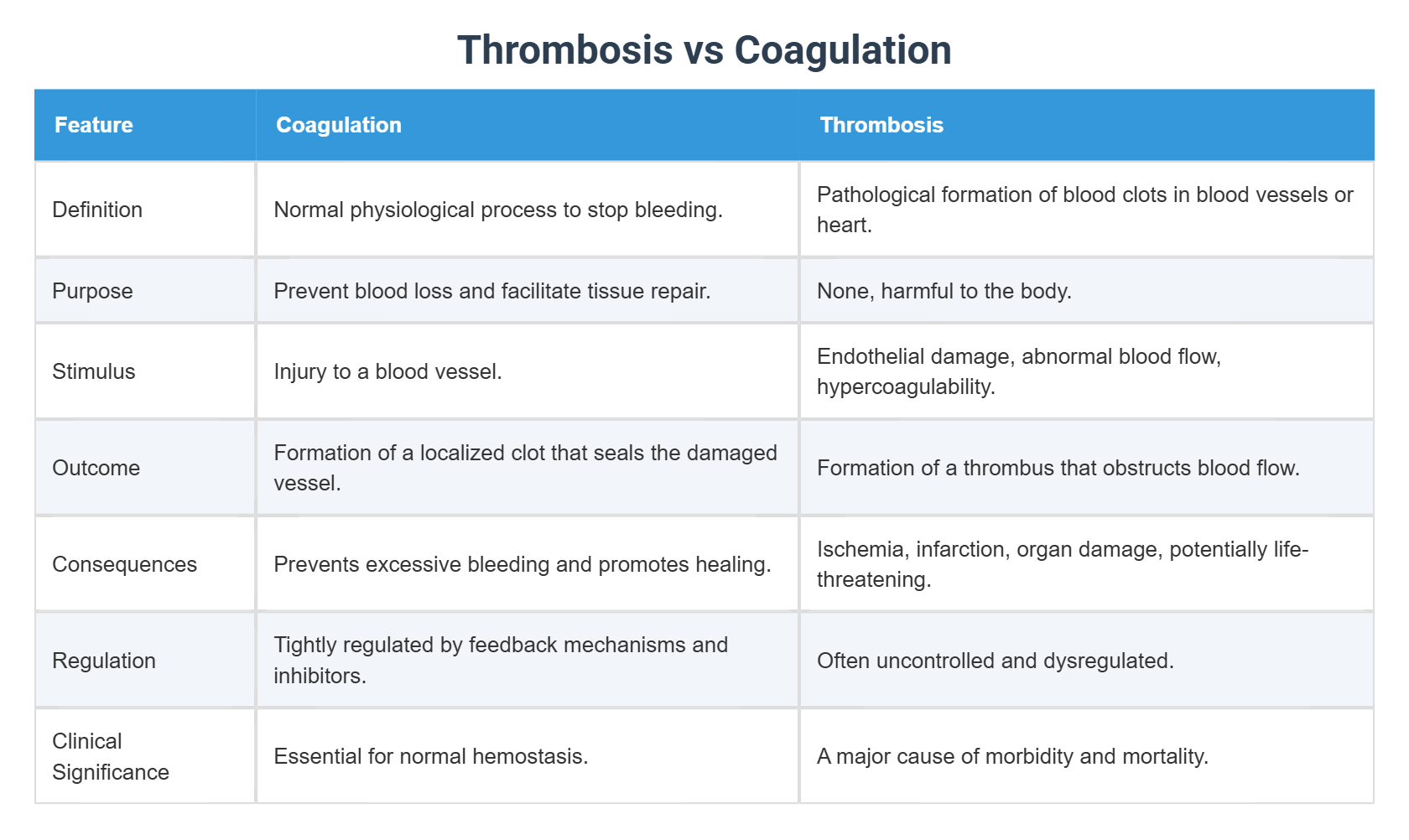 Thrombosis vs Coagulation

| Feature | Coagulation | Thrombosis |
|---|---|---|
| Definition | Normal physiological process to stop bleeding. | Pathological formation of blood clots in blood vessels or heart. |
| Purpose | Prevent blood loss and facilitate tissue repair. | None, harmful to the body. |
| Stimulus | Injury to a blood vessel. | Endothelial damage, abnormal blood flow, hypercoagulability. |
| Outcome | Formation of a localized clot that seals the damaged vessel. | Formation of a thrombus that obstructs blood flow. |
| Consequences | Prevents excessive bleeding and promotes healing. | Ischemia, infarction, organ damage, potentially life-threatening. |
| Regulation | Tightly regulated by feedback mechanisms and inhibitors. | Often uncontrolled and dysregulated. |
| Clinical Significance | Essential for normal hemostasis. | A major cause of morbidity and mortality. |